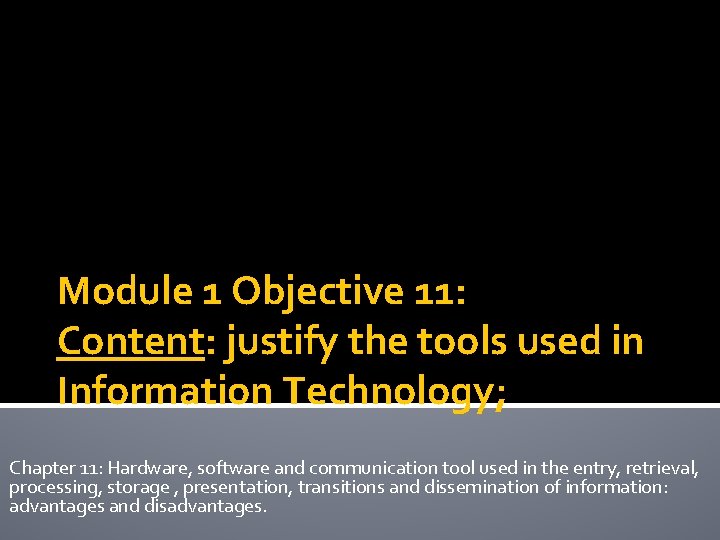 Module 1 Objective 11:
Content: justify the tools used in Information Technology;

Chapter 11: Hardware, software and communication tool used in the entry, retrieval, processing, storage , presentation, transitions and dissemination of information: advantages and disadvantages.